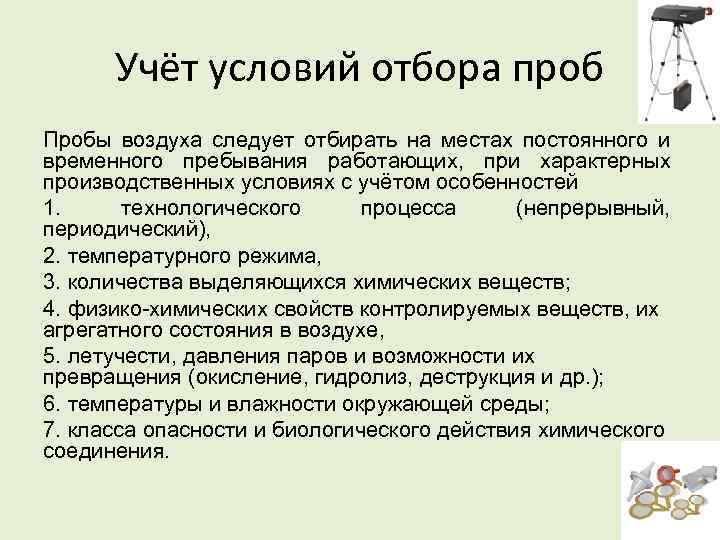 Учёт условий отбора проб

Пробы воздуха следует отбирать на местах постоянного и временного пребывания работающих, при характерных производственных условиях с учётом особенностей

1. технологического процесса (непрерывный, периодический),

2. температурного режима,

3. количества выделяющихся химических веществ;

4. физико-химических свойств контролируемых веществ, их агрегатного состояния в воздухе,

5. летучести, давления паров и возможности их превращения (окисление, гидролиз, деструкция и др.);

6. температуры и влажности окружающей среды;

7. класса опасности и биологического действия химического соединения.